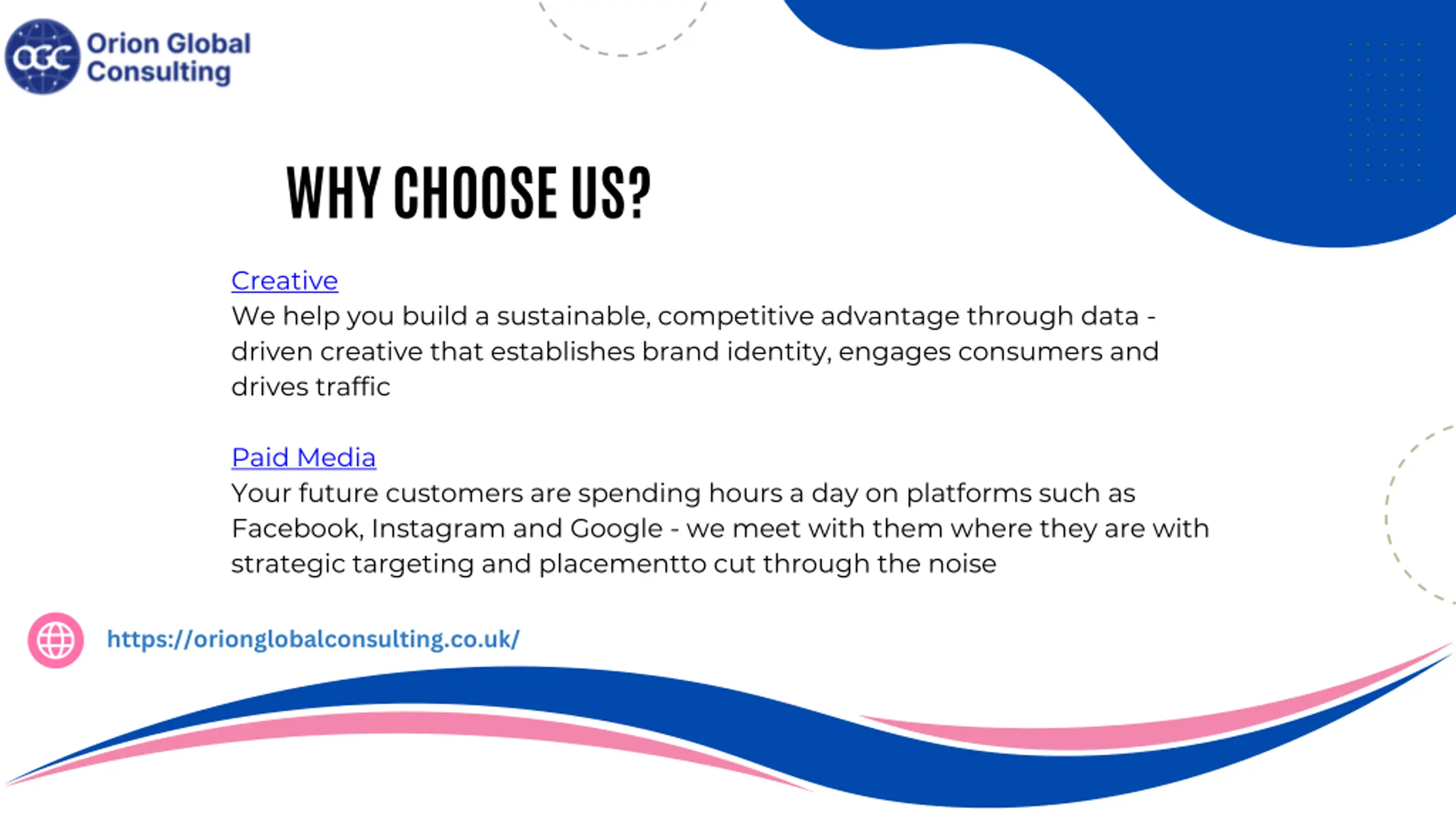 OGC Orion Global Consulting

WHY CHOOSE US?

Creative
We help you build a sustainable, competitive advantage through data - driven creative that establishes brand identity, engages consumers and drives traffic

Paid Media
Your future customers are spending hours a day on platforms such as Facebook, Instagram and Google - we meet with them where they are with strategic targeting and placementto cut through the noise

https://orionglobalconsulting.co.uk/